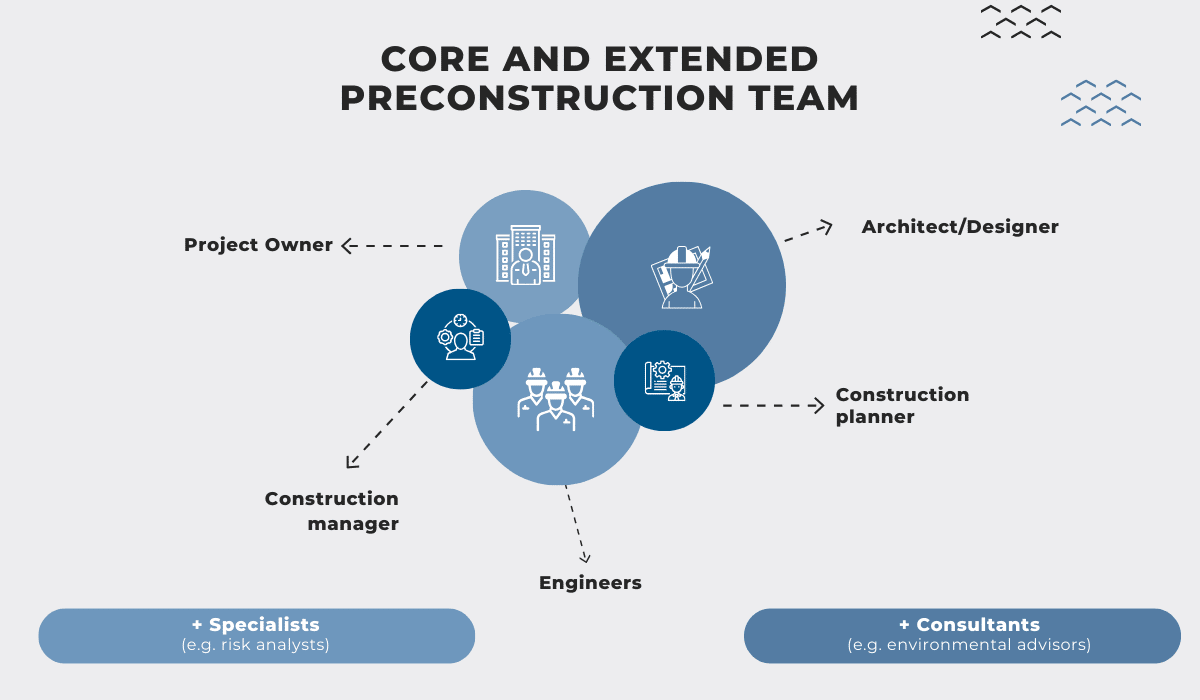 CORE AND EXTENDED PRECONSTRUCTION TEAM

Project Owner

Architect/Designer

Construction planner

Construction manager

Engineers

+ Specialists
(e.g. risk analysts)

+ Consultants
(e.g. environmental advisors)